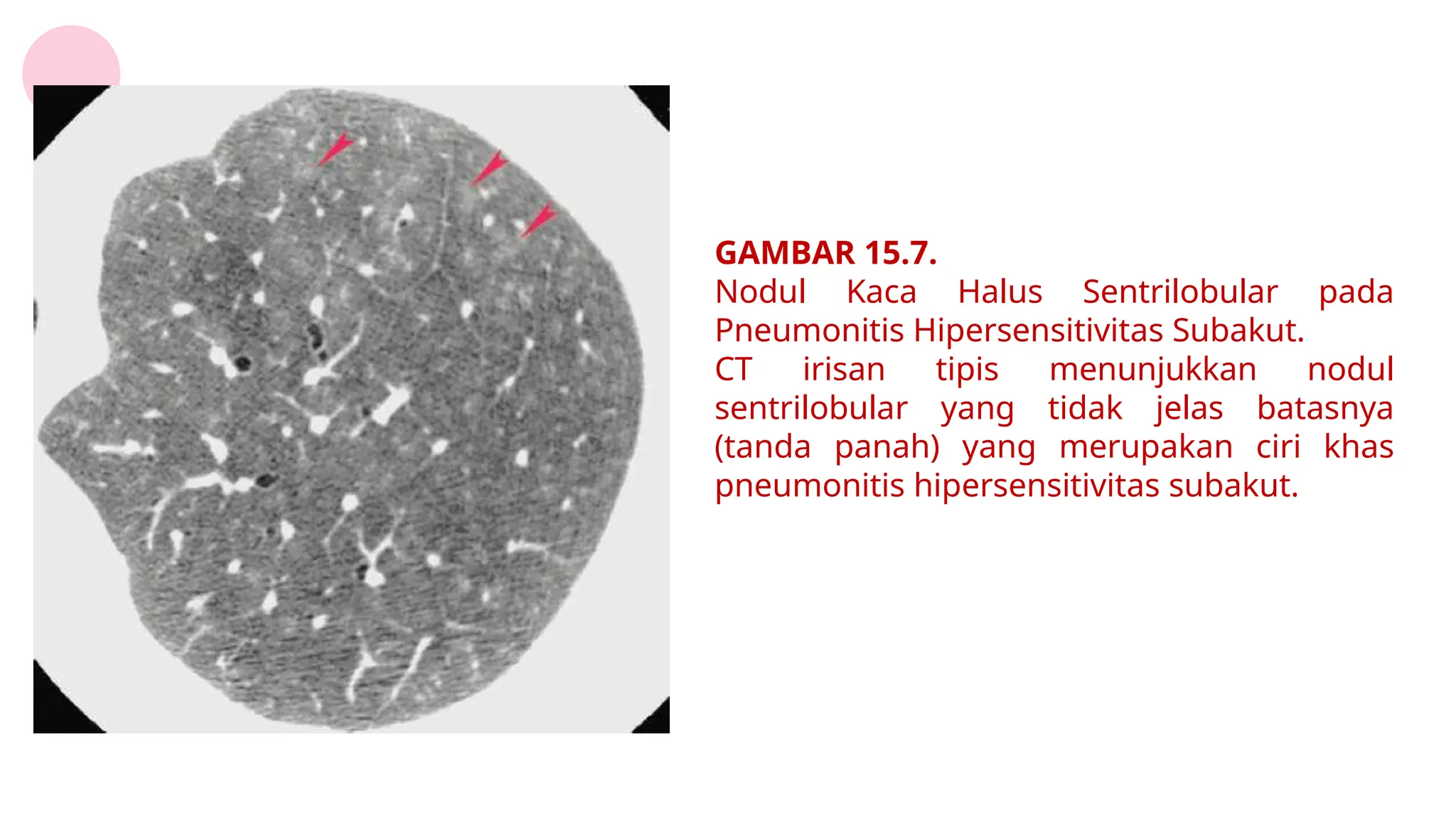 GAMBAR 15.7.
Nodul Kaca Halus Sentrilobular pada Pneumonitis Hipersensitivitas Subakut.
CT irisan tipis menunjukkan nodul sentrilobular yang tidak jelas batasnya (tanda panah) yang merupakan ciri khas pneumonitis hipersensitivitas subakut.